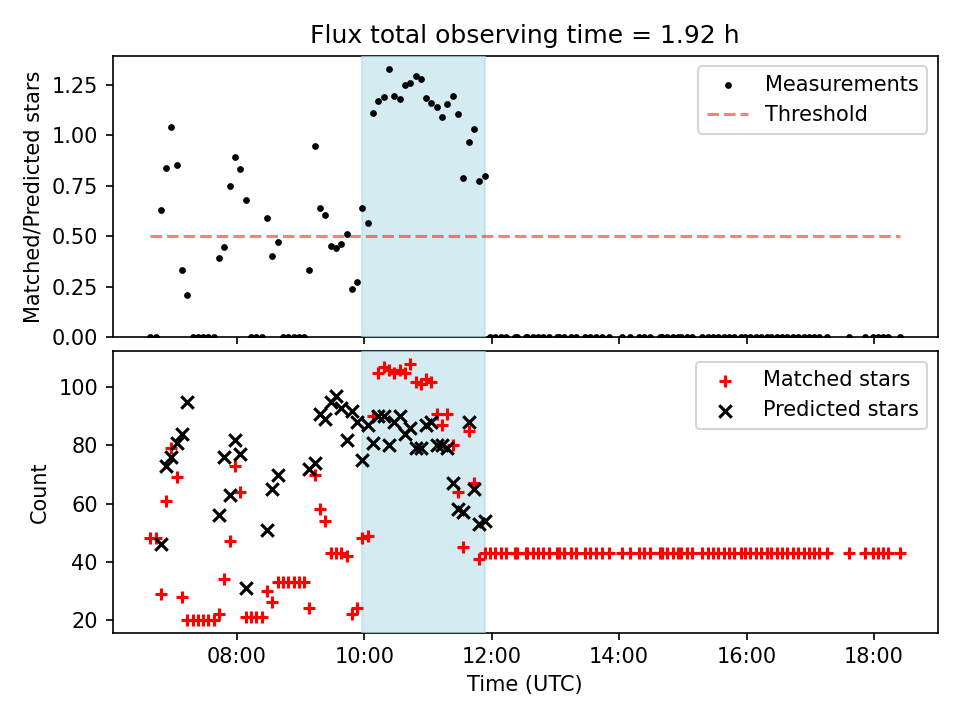 Flux total observing time = 1.92 h

Matched/Predicted stars

1.25
1.00
0.75
0.50
0.25
0.00

Measurements
Threshold

Count

100
80
60
40
20

Matched stars
Predicted stars

08:00
10:00
12:00
14:00
16:00
18:00

Time (UTC)